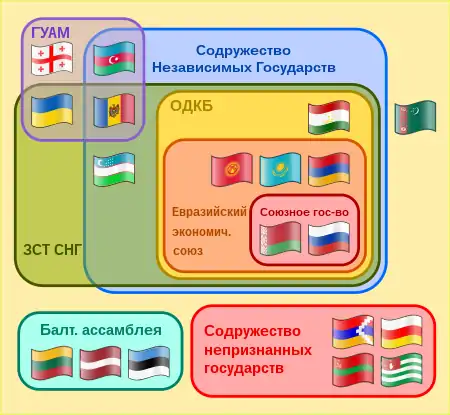 ГУАМ

Содружество Независимых Государств

ОДКБ

Евразийский экономич. союз

Союзное гос-во

ЗСТ СНГ

Балт. ассамблея

Содружество непризнанных государств